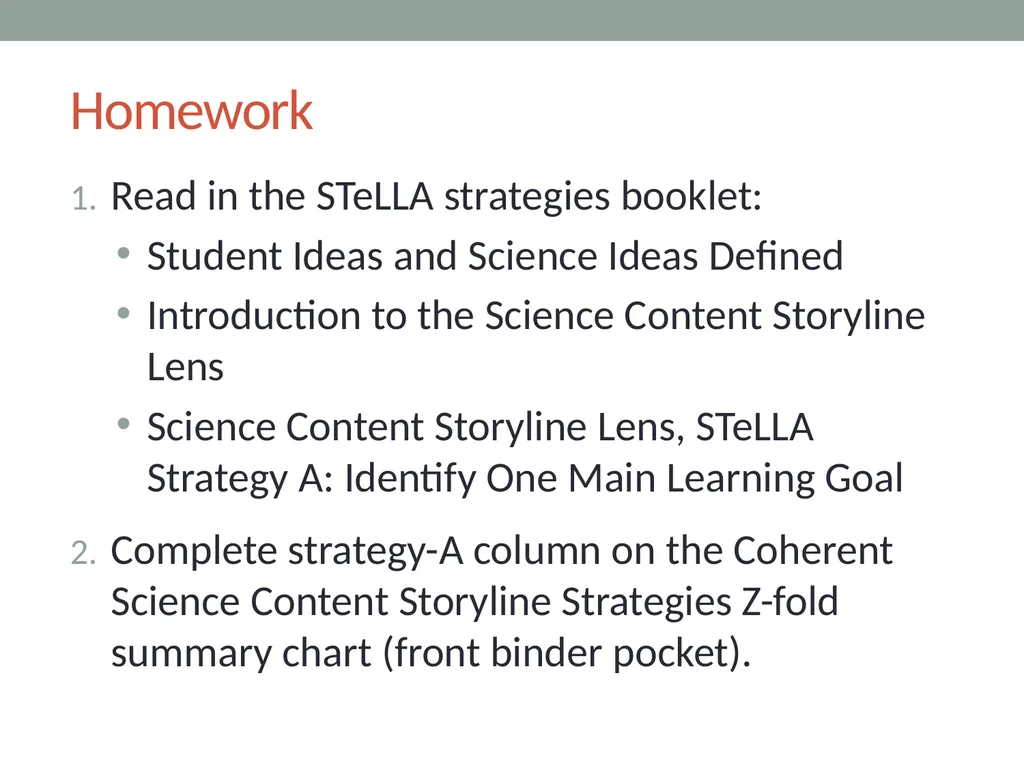 Homework

1. Read in the STeLLA strategies booklet:
• Student Ideas and Science Ideas Defined
• Introduction to the Science Content Storyline Lens
• Science Content Storyline Lens, STeLLA Strategy A: Identify One Main Learning Goal

2. Complete strategy-A column on the Coherent Science Content Storyline Strategies Z-fold summary chart (front binder pocket).